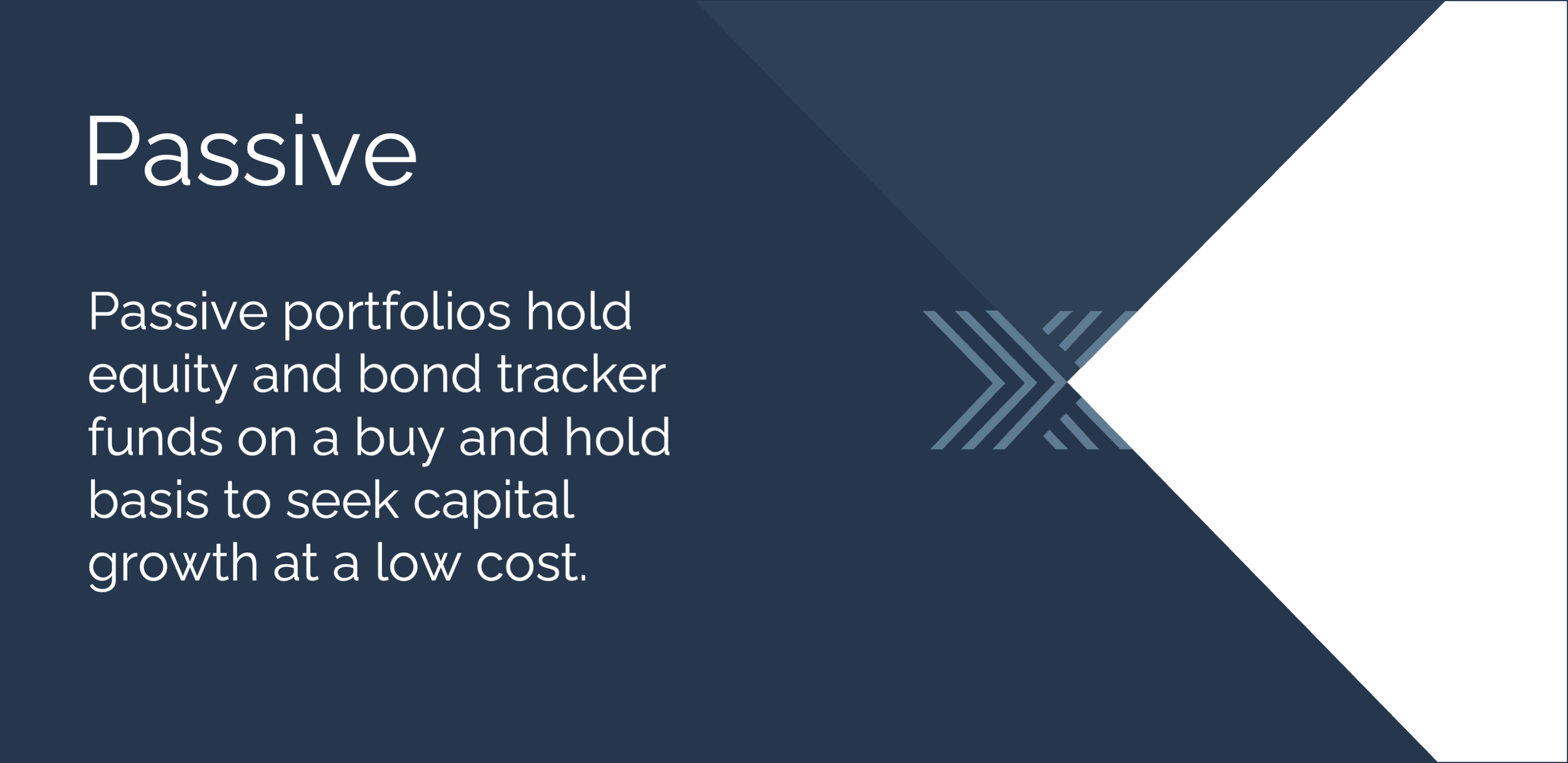 Passive

Passive portfolios hold equity and bond tracker funds on a buy and hold basis to seek capital growth at a low cost.